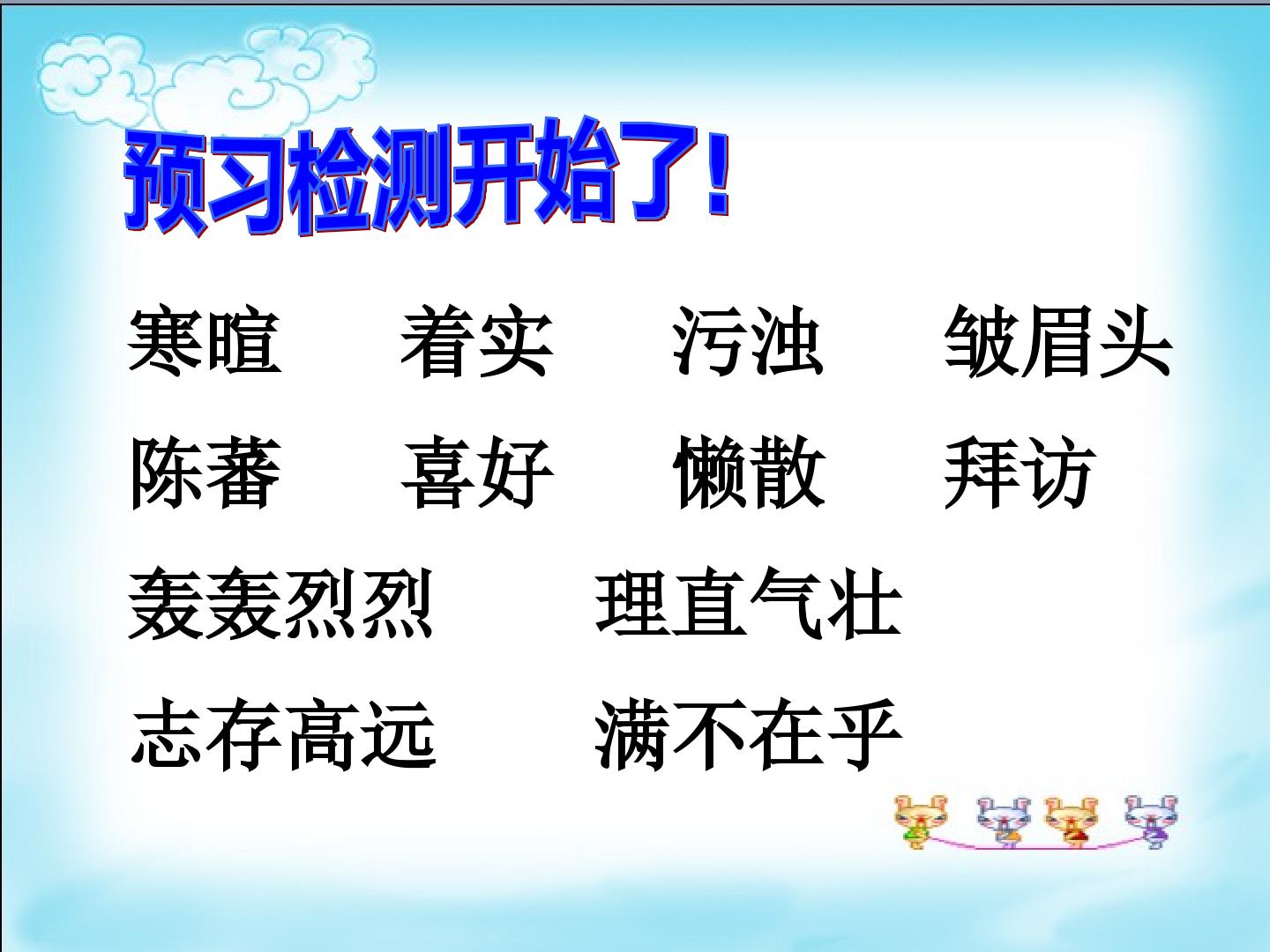 预习检测开始了!

寒暄　着实　污浊　皱眉头

陈蕃　喜好　懒散　拜访

轰轰烈烈　理直气壮

志存高远　满不在乎